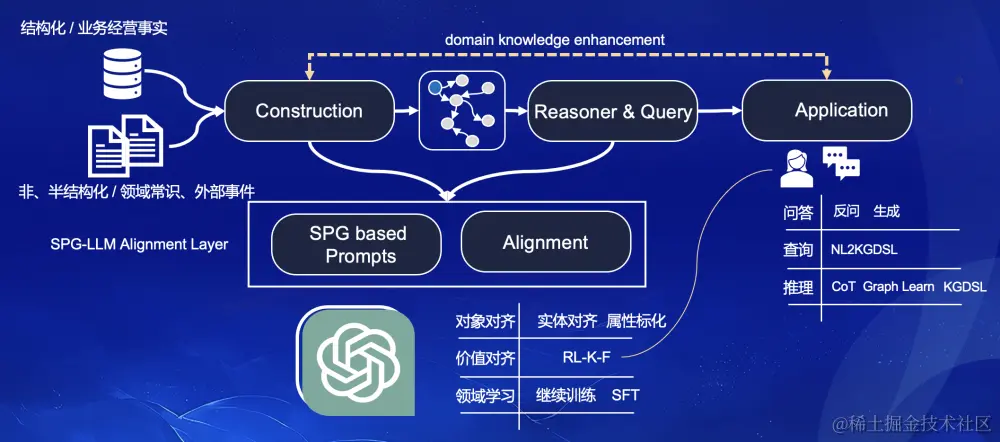 结构化 / 业务经营事实

domain knowledge enhancement

Construction

Reasoner & Query

Application

非、半结构化 / 领域常识、外部事件

SPG-LLM Alignment Layer

SPG based Prompts

Alignment

| 问答 | 反问 生成 |
|---|---|
| 查询 | NL2KGDSL |
| 推理 | CoT Graph Learn KGDSL |

| 对象对齐 | 实体对齐 属性标化 |
|---|---|
| 价值对齐 | RL-K-F |
| 领域学习 | 继续训练 SFT |

@稀土掘金技术社区